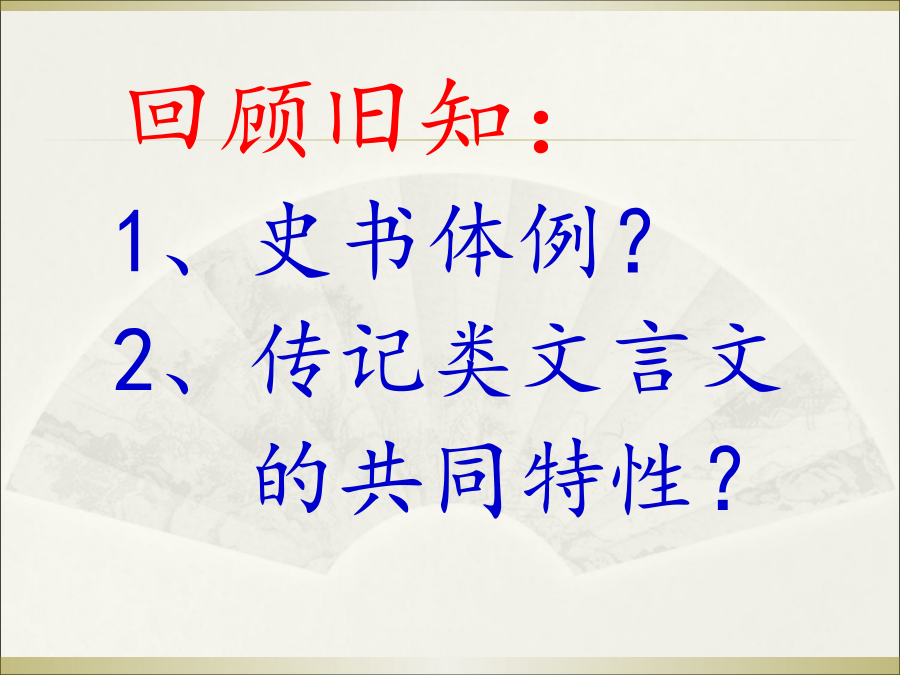 回顾旧知：

1、史书体例？

2、传记类文言文的共同特性？